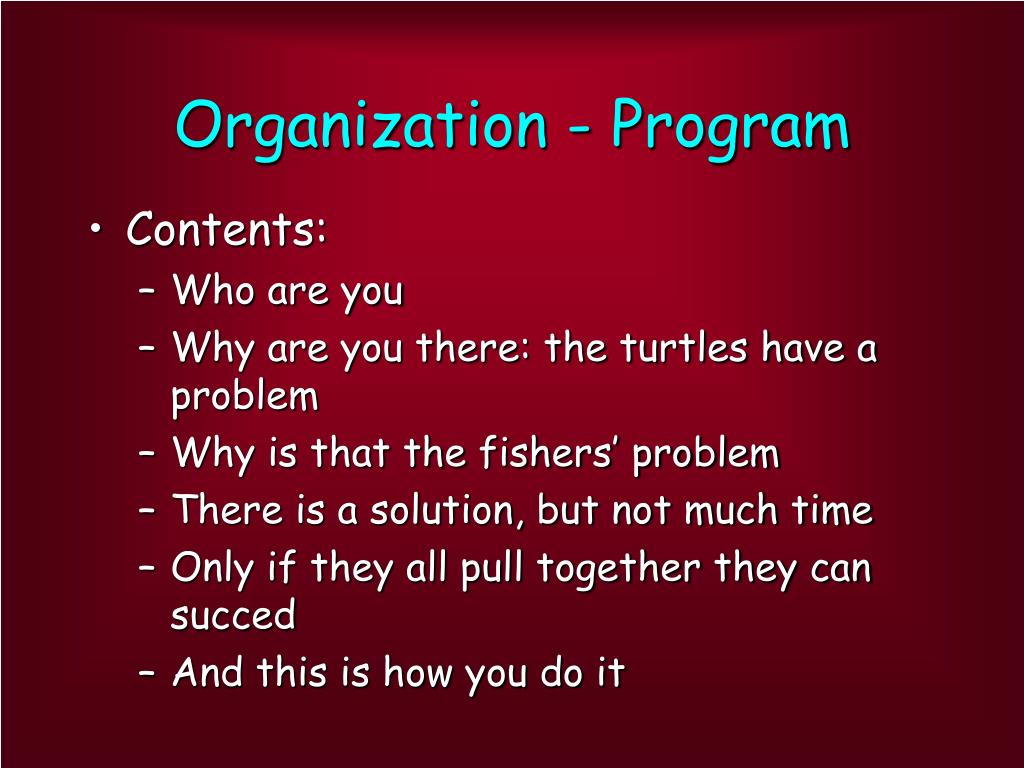 Organization - Program

• Contents:
– Who are you
– Why are you there: the turtles have a problem
– Why is that the fishers’ problem
– There is a solution, but not much time
– Only if they all pull together they can succed
– And this is how you do it